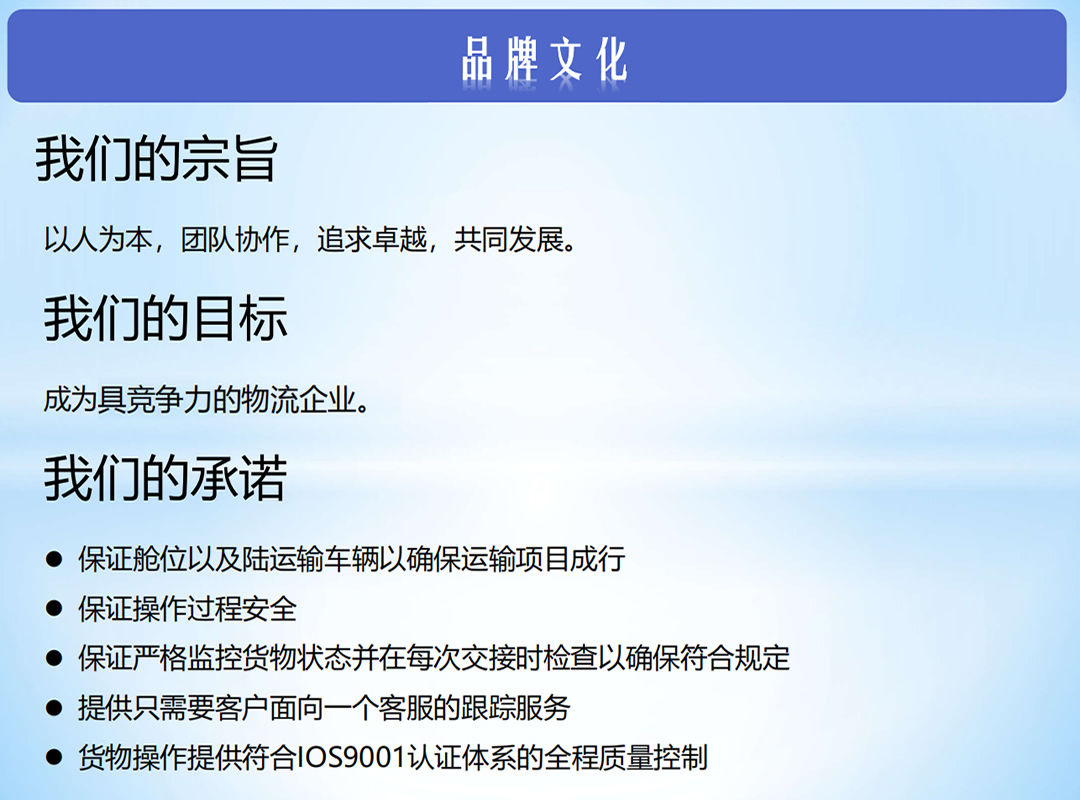 品牌文化

我们的宗旨

以人为本，团队协作，追求卓越，共同发展。

我们的目标

成为具竞争力的物流企业。

我们的承诺

● 保证舱位以及陆运输车辆以确保运输项目成行
● 保证操作过程安全
● 保证严格监控货物状态并在每次交接时检查以确保符合规定
● 提供只需要客户面向一个客服的跟踪服务
● 货物操作提供符合IOS9001认证体系的全程质量控制